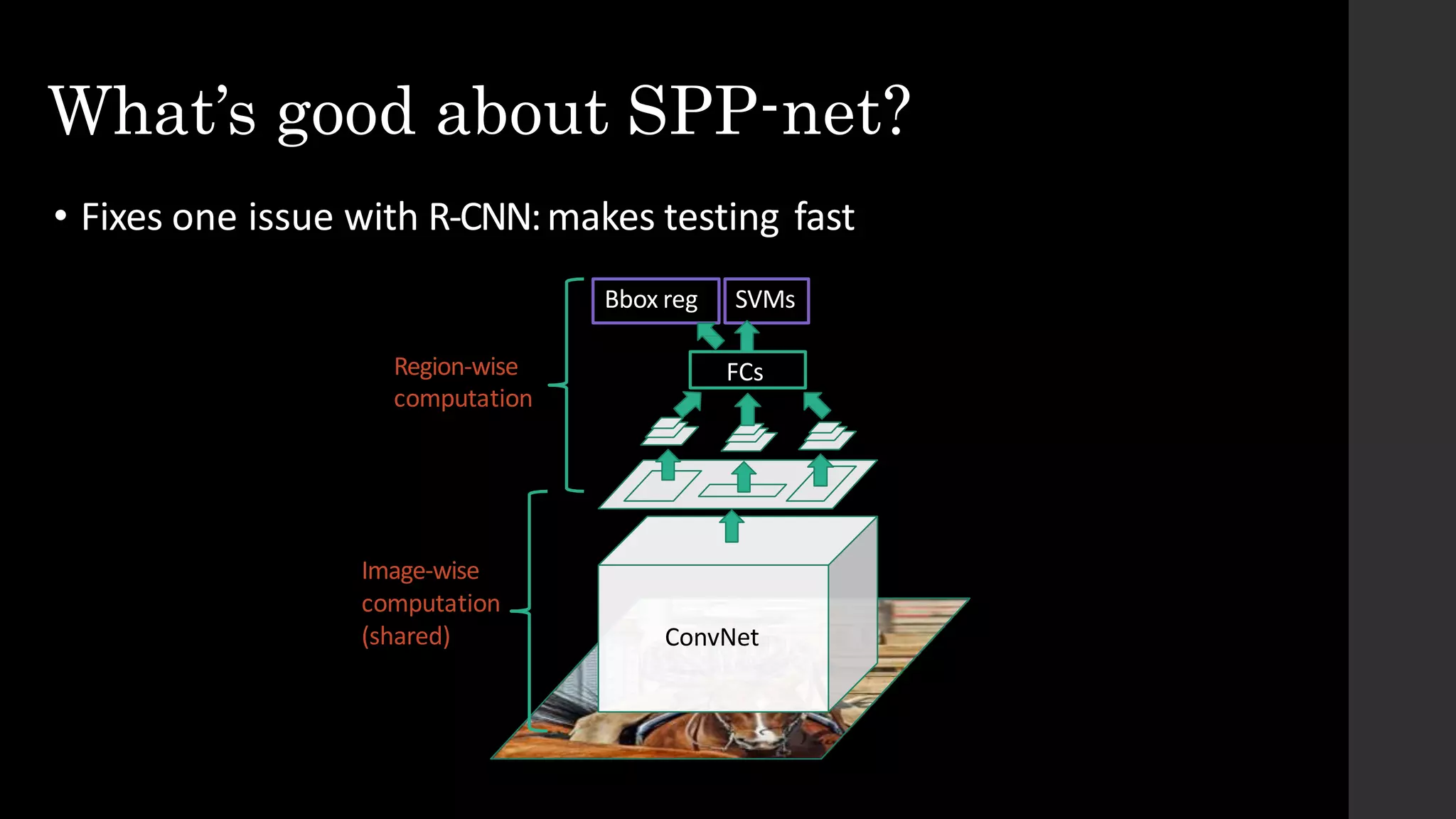 What's good about SPP-net?

• Fixes one issue with R-CNN: makes testing fast

Bbox reg

SVMs

FCs

Region-wise computation

Image-wise computation (shared)

ConvNet